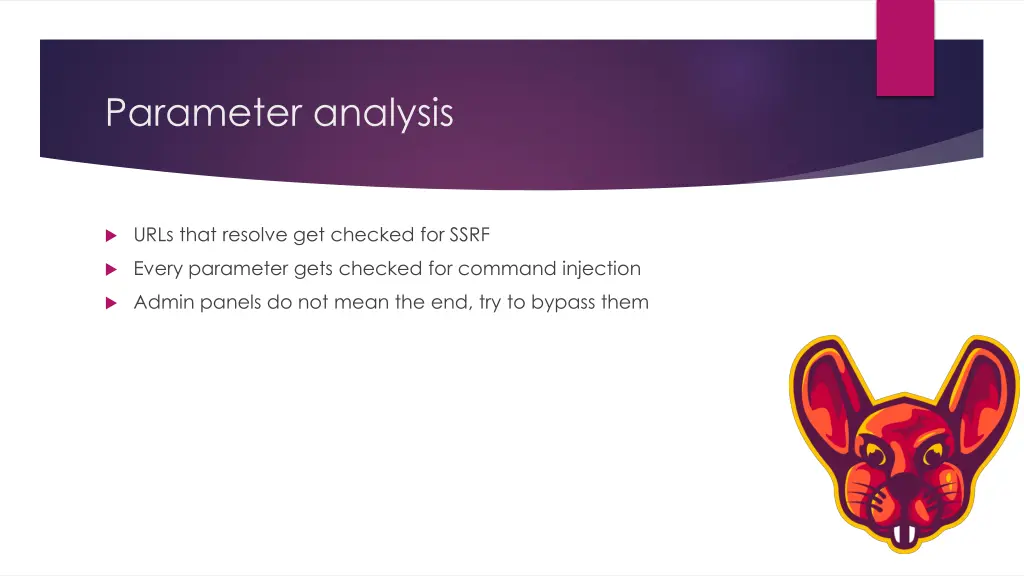 Parameter analysis

URLs that resolve get checked for SSRF

Every parameter gets checked for command injection

Admin panels do not mean the end, try to bypass them